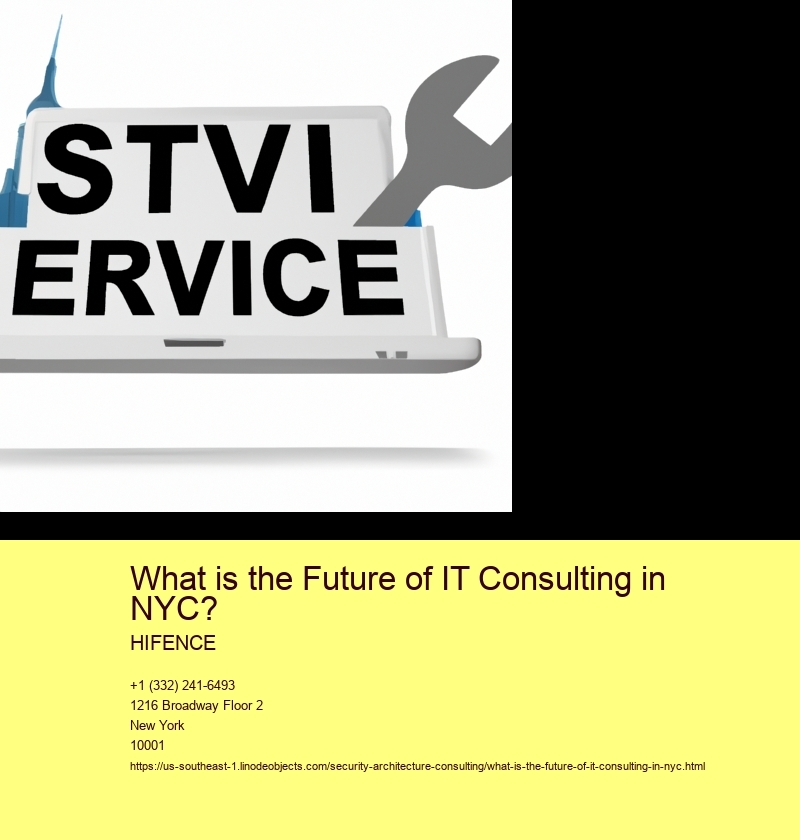 STVI
ERVICE

What is the Future of IT Consulting in NYC?

HIFENCE

+1 (332) 241-6493
1216 Broadway Floor 2
New York
10001
https://us-southeast-1.linodeobjects.com/security-architecture-consulting/what-is-the-future-of-it-consulting-in-nyc.html